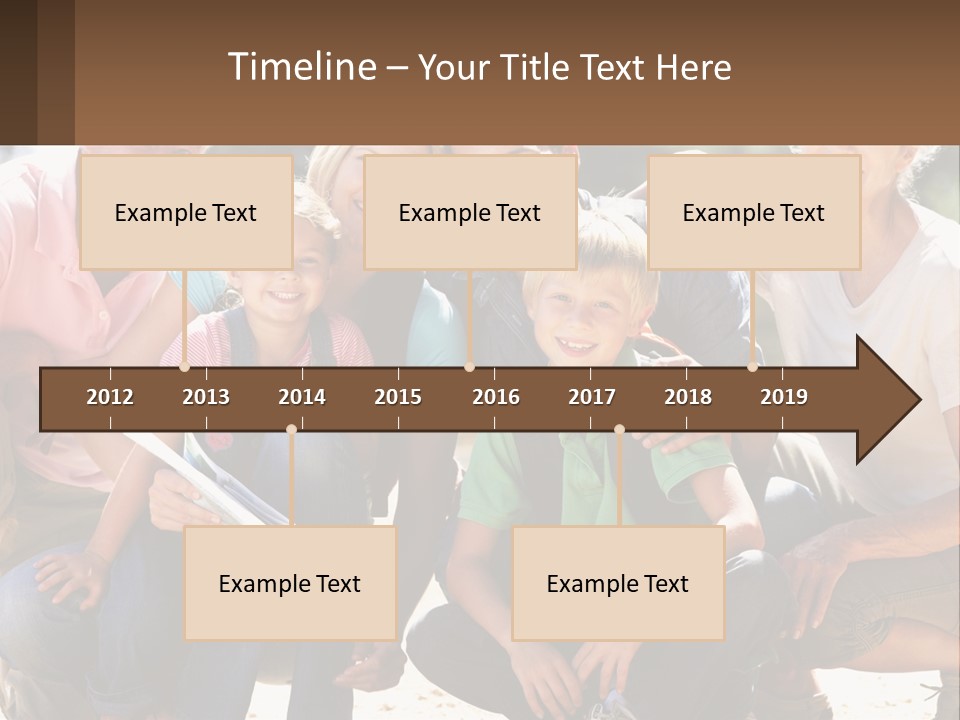 Timeline – Your Title Text Here

Example Text

Example Text

Example Text

2012 2013 2014 2015 2016 2017 2018 2019

Example Text

Example Text